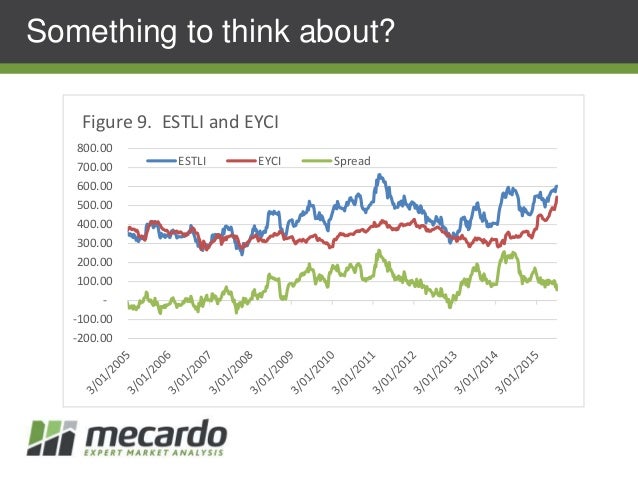 Something to think about?

Figure 9. ESTLI and EYCI

ESTLI EYCI Spread

800.00
700.00
600.00
500.00
400.00
300.00
200.00
100.00
-
-100.00
-200.00

3/01/2005 3/01/2006 3/01/2007 3/01/2008 3/01/2009 3/01/2010 3/01/2011 3/01/2012 3/01/2013 3/01/2014 3/01/2015

mecardo
EXPERT MARKET ANALYSIS